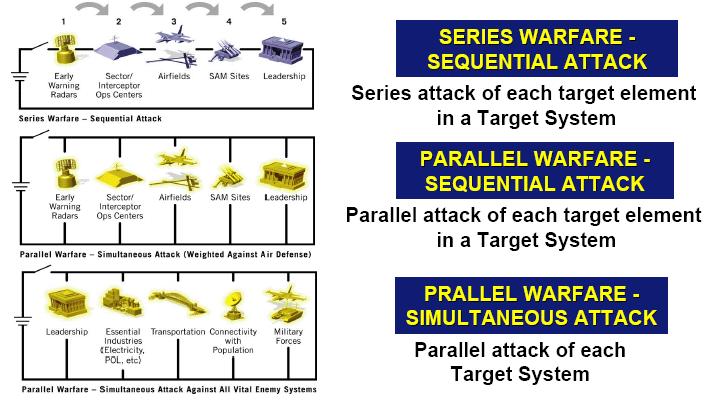 1 2 3 4 5

Early Warning Radars

Sector/ Interceptor Ops Centers

Airfields

SAM Sites

Leadership

Series Warfare – Sequential Attack

Early Warning Radars

Sector/ Interceptor Ops Centers

Airfields

SAM Sites

Leadership

Parallel Warfare – Simultaneous Attack (Weighted Against Air Defense)

Leadership

Essential Industries (Electricity, POL, etc)

Transportation

Connectivity with Population

Military Forces

Parallel Warfare – Simultaneous Attack Against All Vital Enemy Systems

SERIES WARFARE - SEQUENTIAL ATTACK

Series attack of each target element in a Target System

PARALLEL WARFARE - SEQUENTIAL ATTACK

Parallel attack of each target element in a Target System

PRALLEL WARFARE - SIMULTANEOUS ATTACK

Parallel attack of each Target System